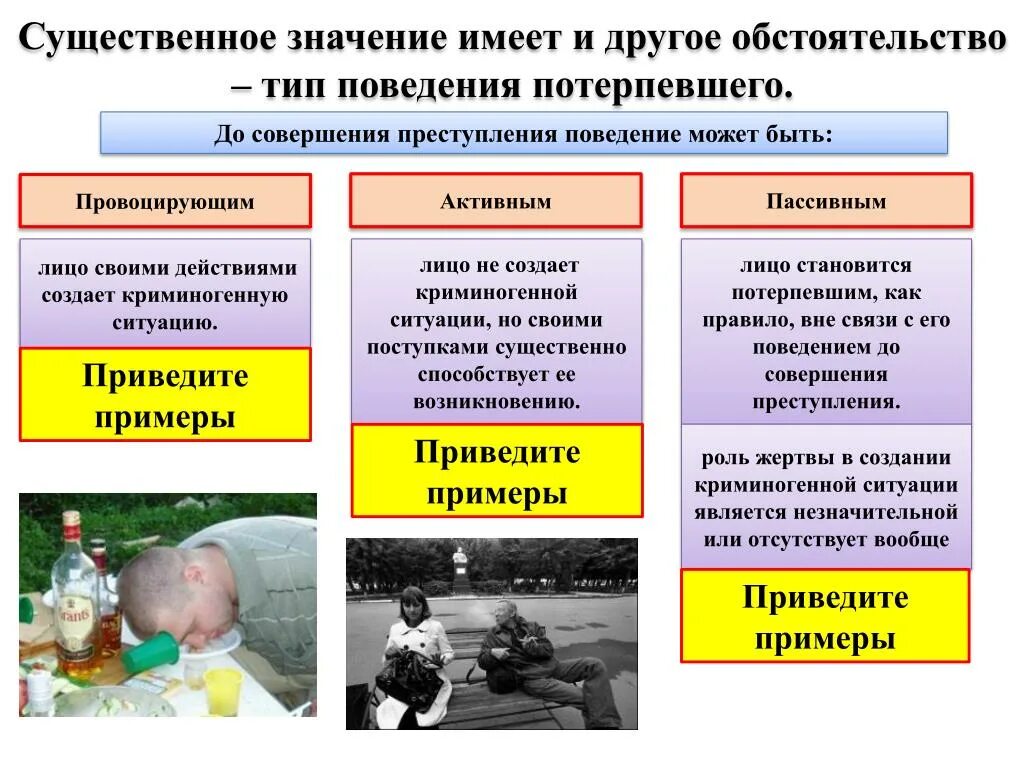 Существенное значение имеет и другое обстоятельство – тип поведения потерпевшего.

До совершения преступления поведение может быть:

Провоцирующим

лицо своими действиями создает криминогенную ситуацию.

Приведите примеры

Активным

лицо не создает криминогенной ситуации, но своими поступками существенно способствует ее возникновению.

Приведите примеры

Пассивным

лицо становится потерпевшим, как правило, вне связи с его поведением до совершения преступления.

роль жертвы в создании криминогенной ситуации является незначительной или отсутствует вообще

Приведите примеры

Grant's